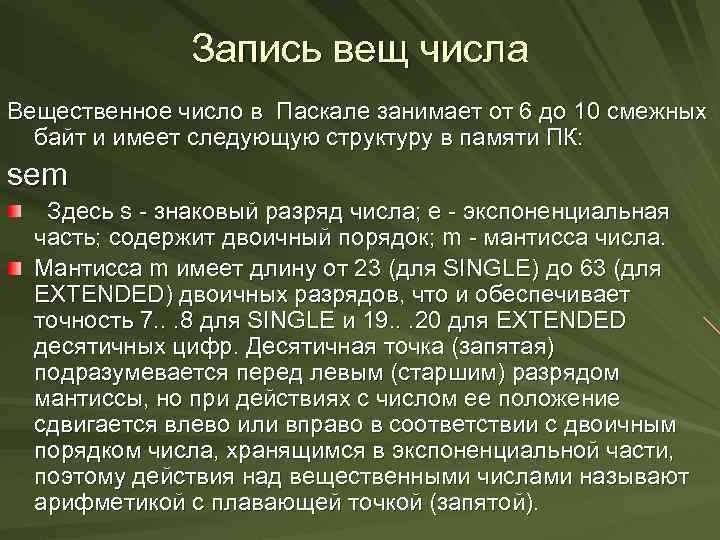 Запись вещ числа

Вещественное число в Паскале занимает от 6 до 10 смежных байт и имеет следующую структуру в памяти ПК:

sem

Здесь s - знаковый разряд числа; e - экспоненциальная часть; содержит двоичный порядок; m - мантисса числа.

Мантисса m имеет длину от 23 (для SINGLE) до 63 (для EXTENDED) двоичных разрядов, что и обеспечивает точность 7.. .8 для SINGLE и 19.. .20 для EXTENDED десятичных цифр. Десятичная точка (запятая) подразумевается перед левым (старшим) разрядом мантиссы, но при действиях с числом ее положение сдвигается влево или вправо в соответствии с двоичным порядком числа, хранящимся в экспоненциальной части, поэтому действия над вещественными числами называют арифметикой с плавающей точкой (запятой).